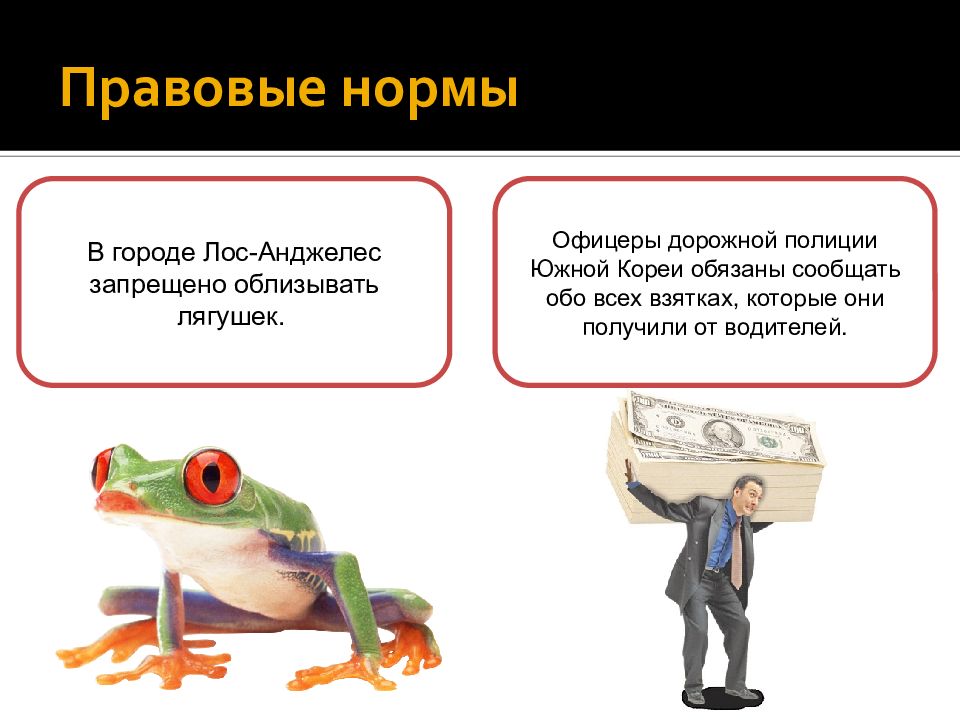 Правовые нормы

В городе Лос-Анджелес запрещено облизывать лягушек.

Офицеры дорожной полиции Южной Кореи обязаны сообщать обо всех взятках, которые они получили от водителей.